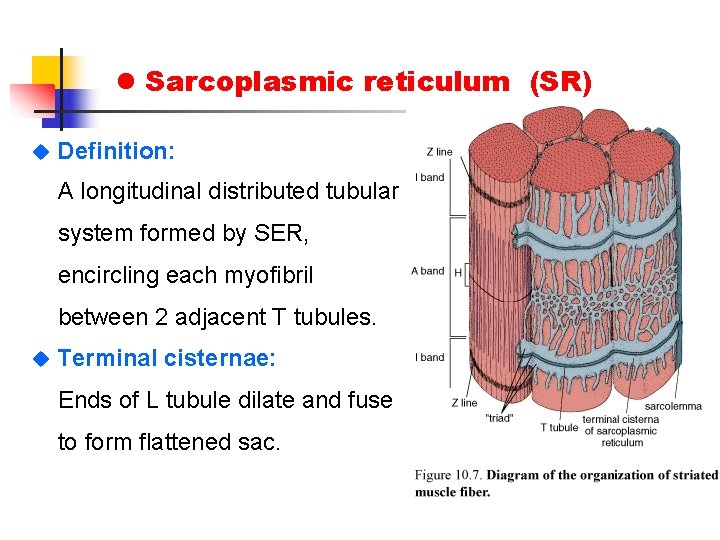 ● Sarcoplasmic reticulum (SR)

◆ Definition:

A longitudinal distributed tubular system formed by SER, encircling each myofibril between 2 adjacent T tubules.

◆ Terminal cisternae:

Ends of L tubule dilate and fuse to form flattened sac.

Z line
I band
A band
H
I band
Z line
"triad"
T tubule
terminal cisterna of sarcoplasmic reticulum
sarcolemma

Figure 10.7. Diagram of the organization of striated muscle fiber.